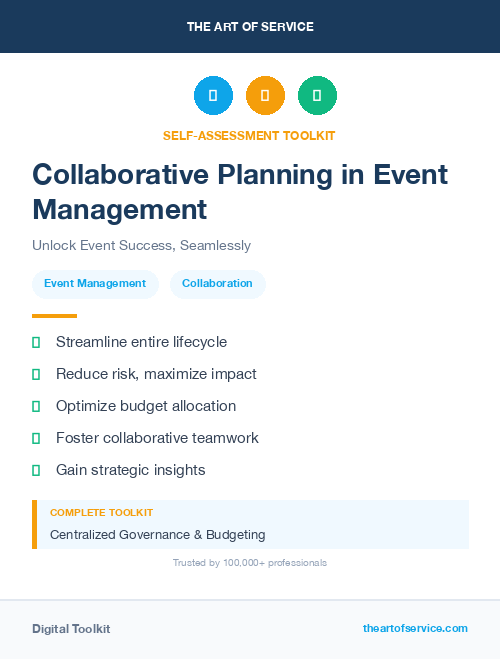 THE ART OF SERVICE

SELF-ASSESSMENT TOOLKIT

Collaborative Planning in Event Management

Unlock Event Success, Seamlessly

Event Management

Collaboration

Streamline entire lifecycle

Reduce risk, maximize impact

Optimize budget allocation

Foster collaborative teamwork

Gain strategic insights

COMPLETE TOOLKIT

Centralized Governance & Budgeting

Trusted by 100,000+ professionals

Digital Toolkit

theartofservice.com